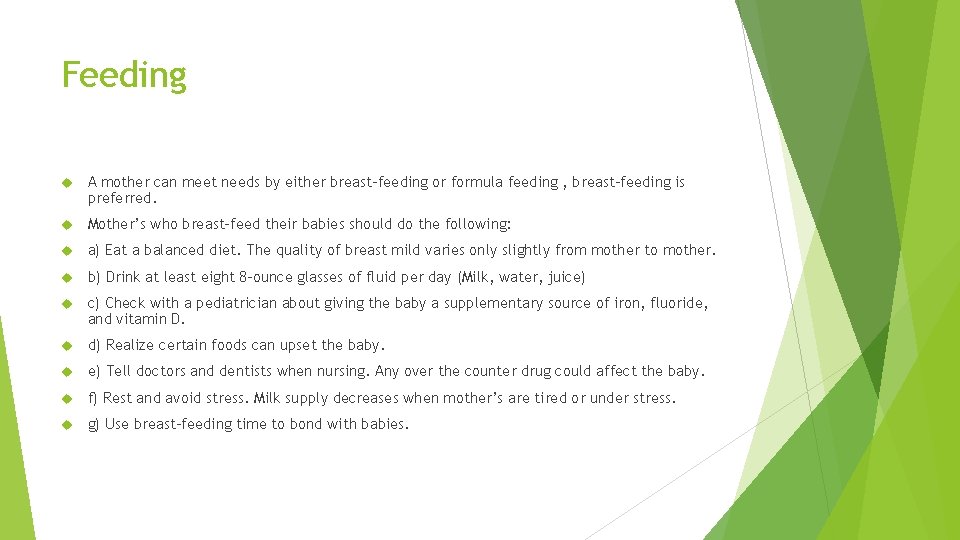 Feeding

A mother can meet needs by either breast-feeding or formula feeding , breast-feeding is preferred.

Mother's who breast-feed their babies should do the following:

a) Eat a balanced diet. The quality of breast mild varies only slightly from mother to mother.

b) Drink at least eight 8-ounce glasses of fluid per day (Milk, water, juice)

c) Check with a pediatrician about giving the baby a supplementary source of iron, fluoride, and vitamin D.

d) Realize certain foods can upset the baby.

e) Tell doctors and dentists when nursing. Any over the counter drug could affect the baby.

f) Rest and avoid stress. Milk supply decreases when mother's are tired or under stress.

g) Use breast-feeding time to bond with babies.